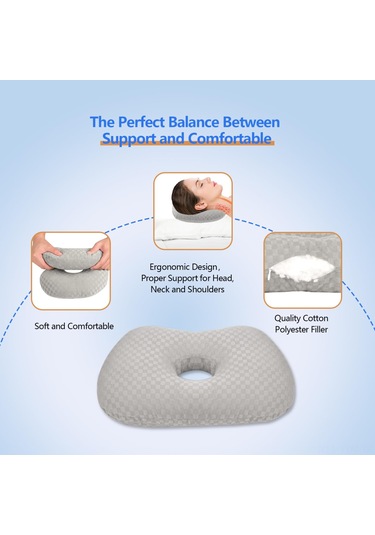 The Perfect Balance Between Support and Comfortable

Soft and Comfortable

Ergonomic Design , Proper Support for Head, Neck and Shoulders

Quality Cotton Polyester Filler